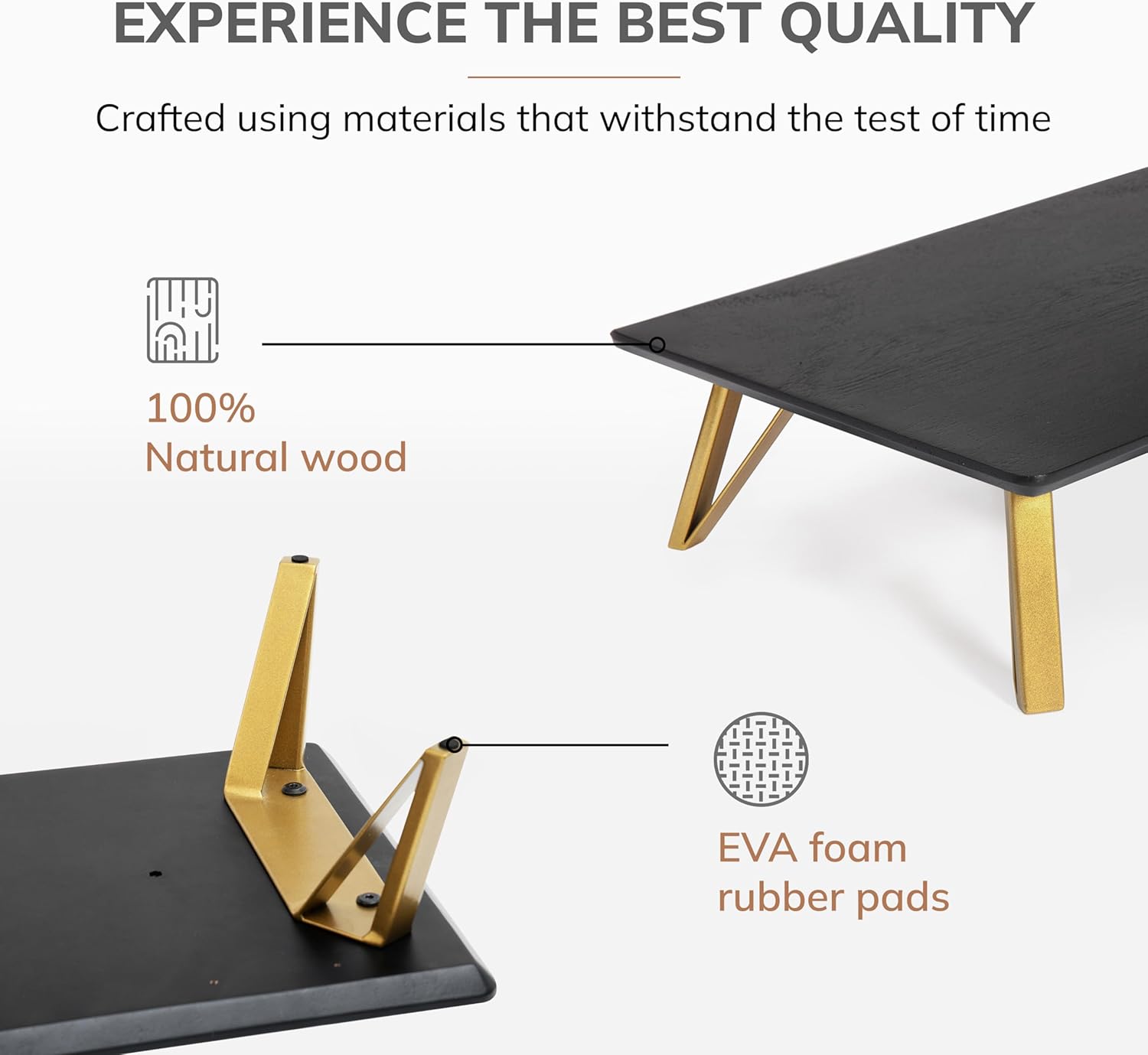 EXPERIENCE THE BEST QUALITY

Crafted using materials that withstand the test of time

100%
Natural wood

EVA foam
rubber pads